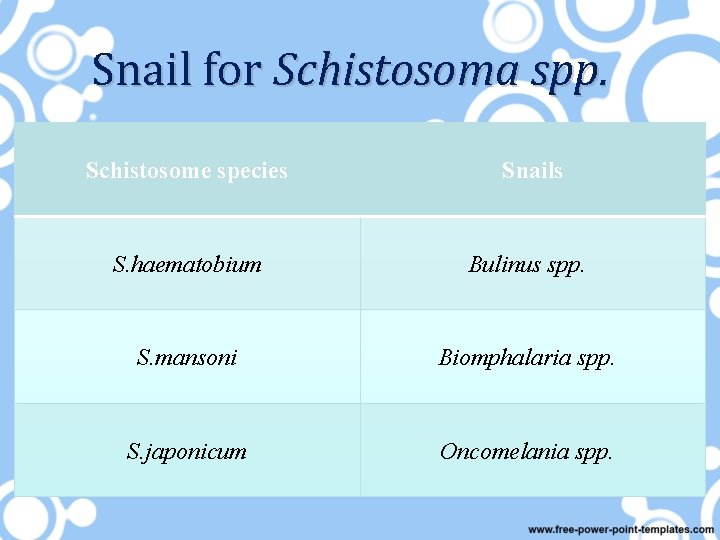 Snail for Schistosoma spp.

| Schistosome species | Snails |
|---|---|
| S.haematobium | Bulinus spp. |
| S.mansoni | Biomphalaria spp. |
| S.japonicum | Oncomelania spp. |

www.free-power-point-templates.com